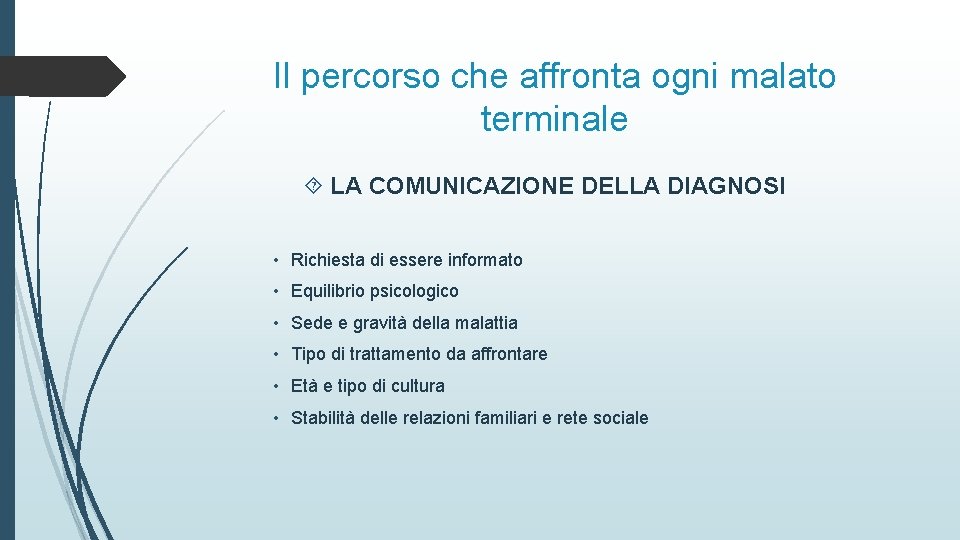 Il percorso che affronta ogni malato terminale

LA COMUNICAZIONE DELLA DIAGNOSI

• Richiesta di essere informato
• Equilibrio psicologico
• Sede e gravità della malattia
• Tipo di trattamento da affrontare
• Età e tipo di cultura
• Stabilità delle relazioni familiari e rete sociale